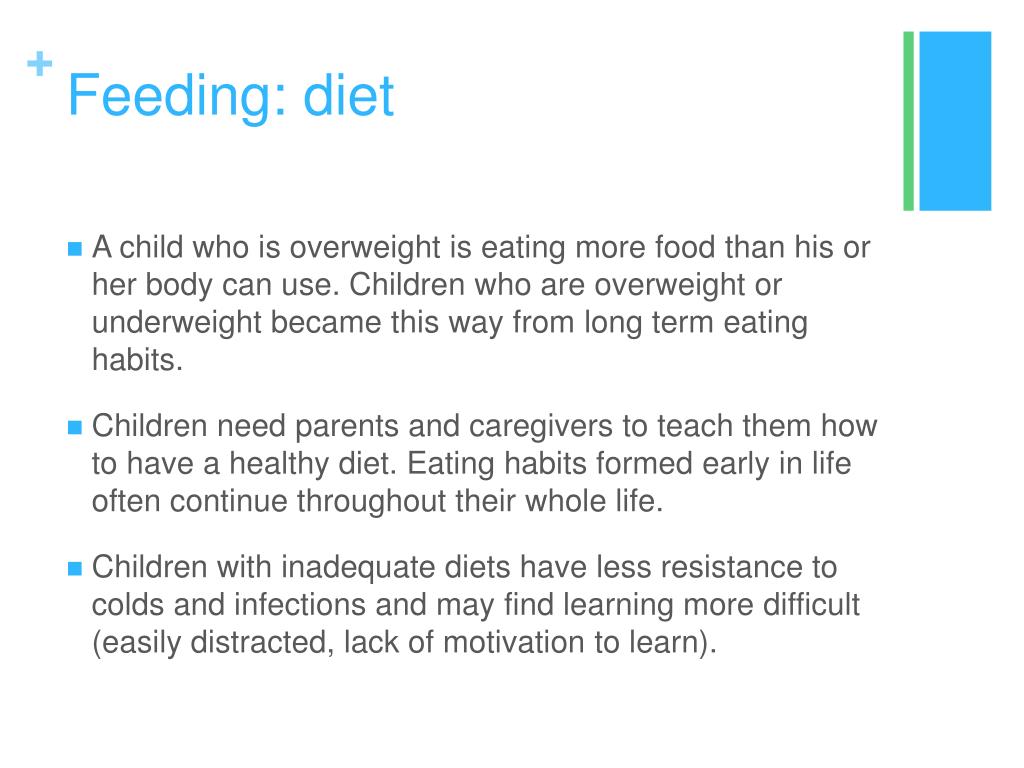 + Feeding: diet

A child who is overweight is eating more food than his or her body can use. Children who are overweight or underweight became this way from long term eating habits.

Children need parents and caregivers to teach them how to have a healthy diet. Eating habits formed early in life often continue throughout their whole life.

Children with inadequate diets have less resistance to colds and infections and may find learning more difficult (easily distracted, lack of motivation to learn).